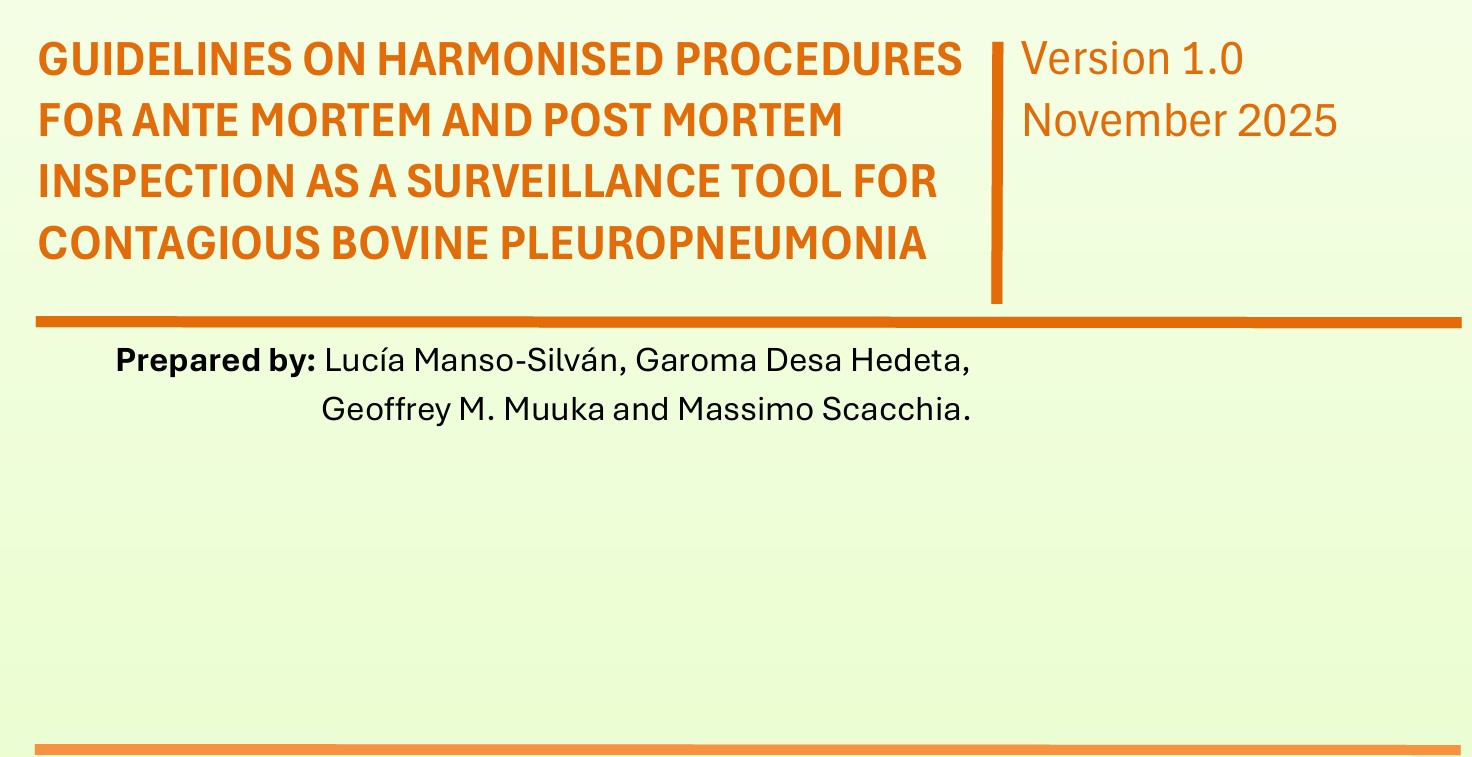 GUIDELINES ON HARMONISED PROCEDURES FOR ANTE MORTEM AND POST MORTEM INSPECTION AS A SURVEILLANCE TOOL FOR CONTAGIOUS BOVINE PLEUROPNEUMONIA

Version 1.0
November 2025

**Prepared by:** Lucía Manso-Silván, Garoma Desa Hedeta, Geoffrey M. Muuka and Massimo Scacchia.